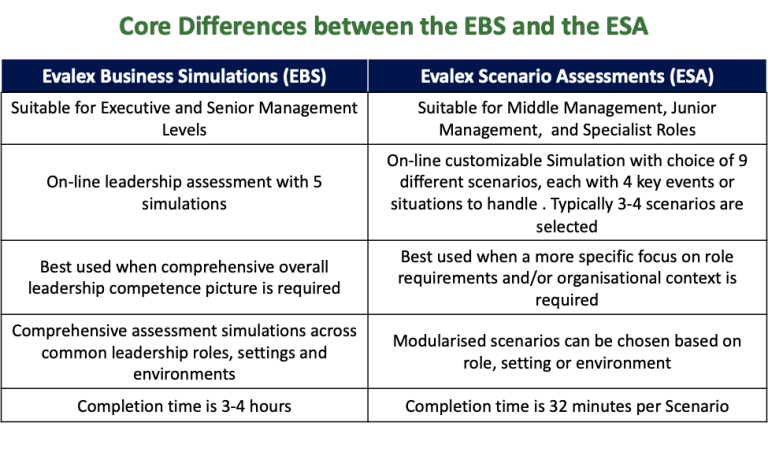 Core Differences between the EBS and the ESA

| Evalex Business Simulations (EBS) | Evalex Scenario Assessments (ESA) |
|---|---|
| Suitable for Executive and Senior Management Levels | Suitable for Middle Management, Junior Management,  and Specialist Roles |
| On-line leadership assessment with 5 simulations | On-line customizable Simulation with choice of 9 different scenarios, each with 4 key events or situations to handle . Typically 3-4 scenarios are selected |
| Best used when comprehensive overall leadership competence picture is required | Best used when a more specific focus on role requirements and/or organisational context is required |
| Comprehensive assessment simulations across common leadership roles, settings and environments | Modularised scenarios can be chosen based on role, setting or environment |
| Completion time is 3-4 hours | Completion time is 32 minutes per Scenario |